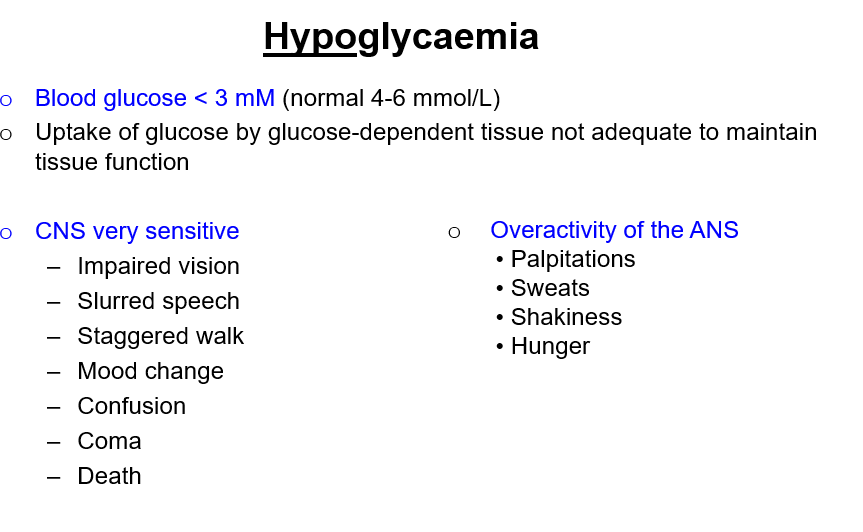 Hypoglycaemia

o Blood glucose < 3 mM (normal 4-6 mmol/L)
o Uptake of glucose by glucose-dependent tissue not adequate to maintain tissue function

o CNS very sensitive
– Impaired vision
– Slurred speech
– Staggered walk
– Mood change
– Confusion
– Coma
– Death

o Overactivity of the ANS
• Palpitations
• Sweats
• Shakiness
• Hunger